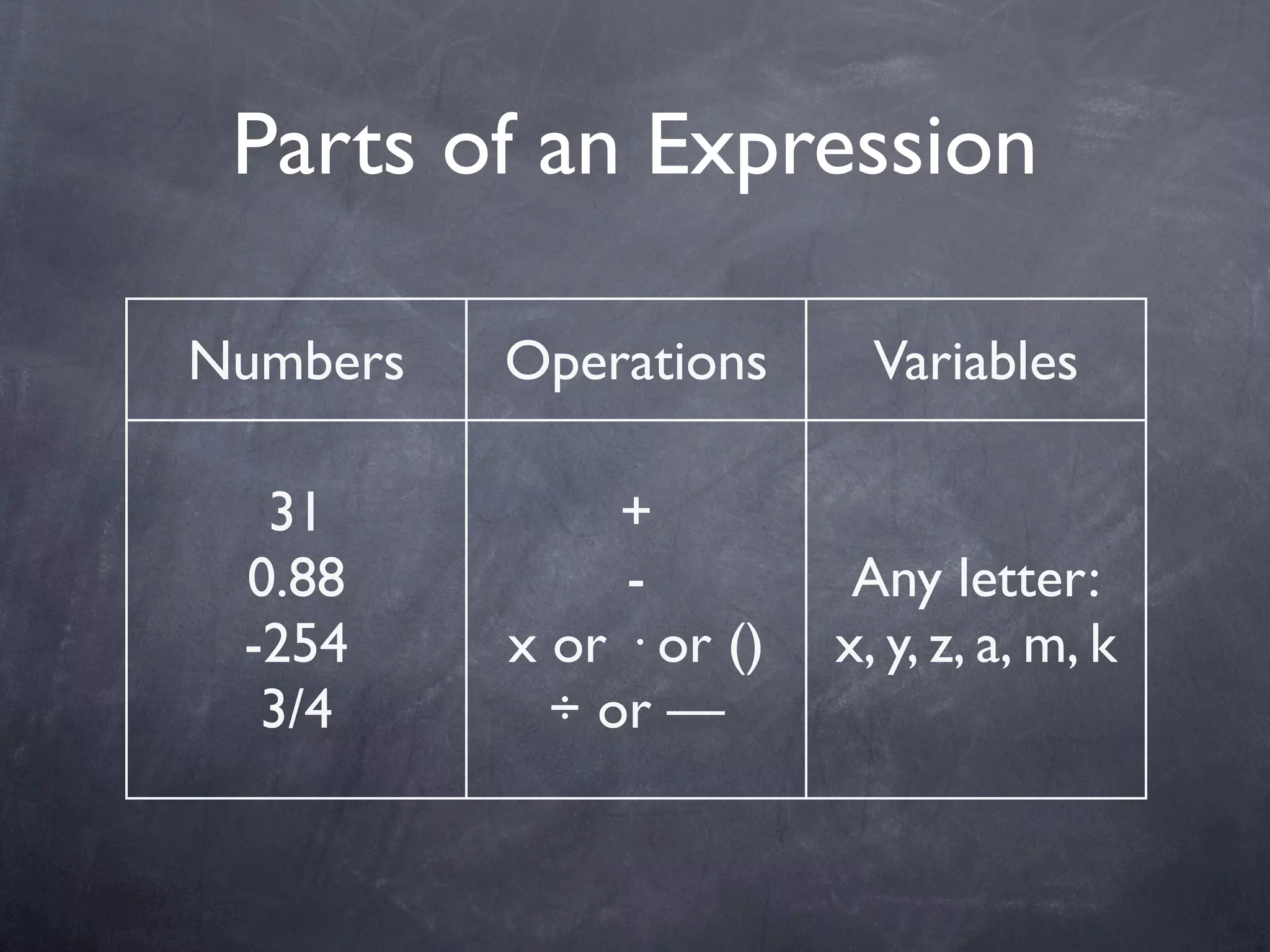 Parts of an Expression

| Numbers | Operations | Variables |
|---|---|---|
| 31<br>0.88<br>-254<br>3/4 | +<br>-<br>x or · or ()<br>÷ or — | Any letter:<br>x, y, z, a, m, k |